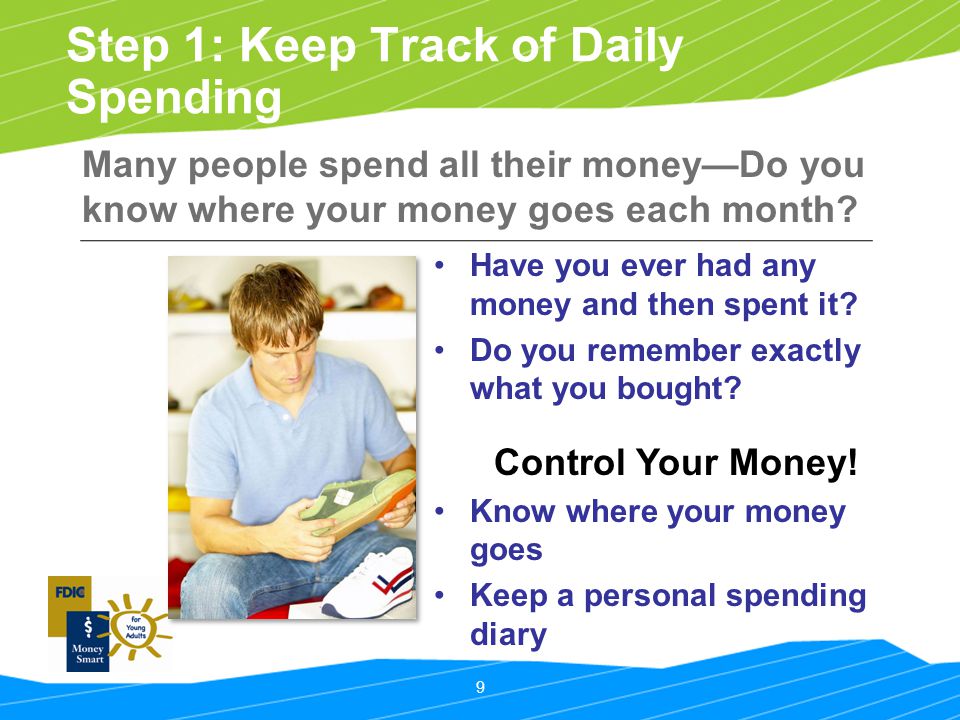 Step 1: Keep Track of Daily Spending

Many people spend all their money—Do you know where your money goes each month?

• Have you ever had any money and then spent it?
• Do you remember exactly what you bought?

Control Your Money!

• Know where your money goes
• Keep a personal spending diary

FDIC
$
Money Smart
for Young Adults

9